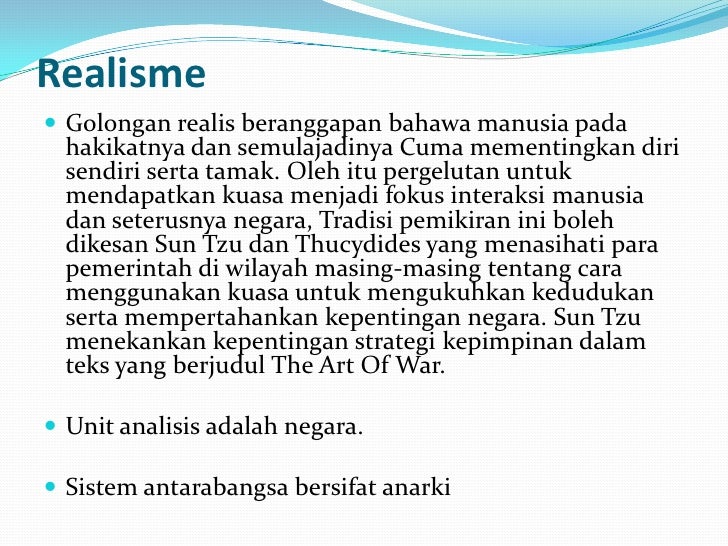 Realisme

Golongan realis beranggapan bahawa manusia pada hakikatnya dan semulajadinya Cuma mementingkan diri sendiri serta tamak. Oleh itu pergelutan untuk mendapatkan kuasa menjadi fokus interaksi manusia dan seterusnya negara, Tradisi pemikiran ini boleh dikesan Sun Tzu dan Thucydides yang menasihati para pemerintah di wilayah masing-masing tentang cara menggunakan kuasa untuk mengukuhkan kedudukan serta mempertahankan kepentingan negara. Sun Tzu menekankan kepentingan strategi kepimpinan dalam teks yang berjudul The Art Of War.

Unit analisis adalah negara.

Sistem antarabangsa bersifat anarki